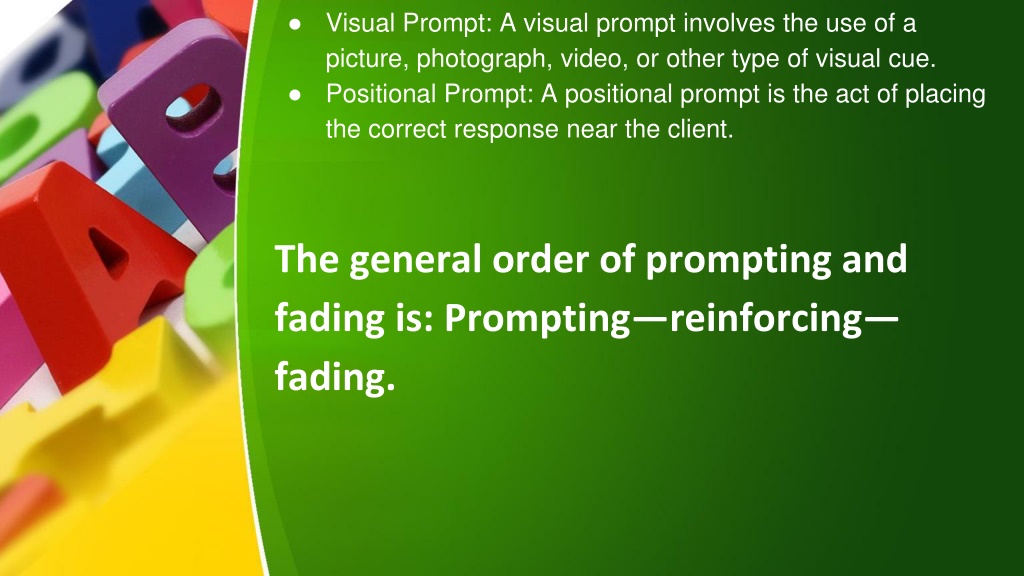 ● Visual Prompt: A visual prompt involves the use of a picture, photograph, video, or other type of visual cue.
● Positional Prompt: A positional prompt is the act of placing the correct response near the client.

The general order of prompting and fading is: Prompting—reinforcing—fading.